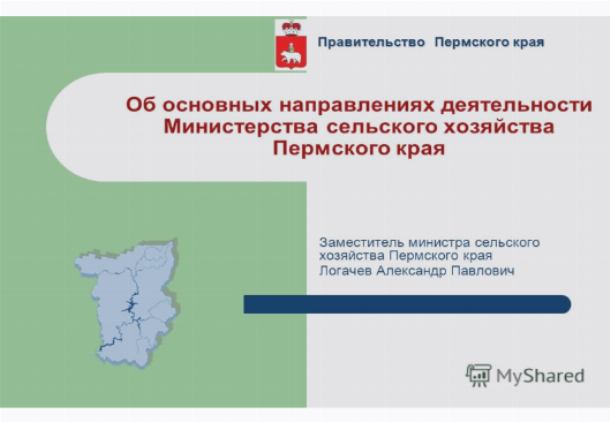 Правительство Пермского края

Об основных направлениях деятельности Министерства сельского хозяйства Пермского края

Заместитель министра сельского хозяйства Пермского края
Логачев Александр Павлович

MyShared